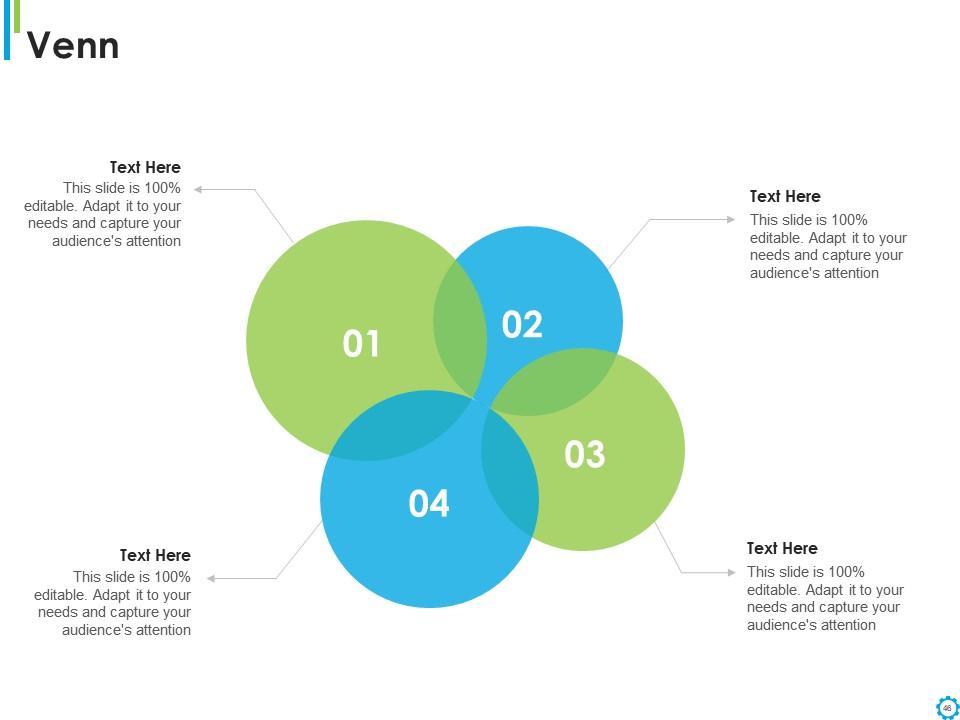 Venn

Text Here
This slide is 100% editable. Adapt it to your needs and capture your audience's attention

Text Here
This slide is 100% editable. Adapt it to your needs and capture your audience's attention

01

02

03

04

Text Here
This slide is 100% editable. Adapt it to your needs and capture your audience's attention

Text Here
This slide is 100% editable. Adapt it to your needs and capture your audience's attention

46